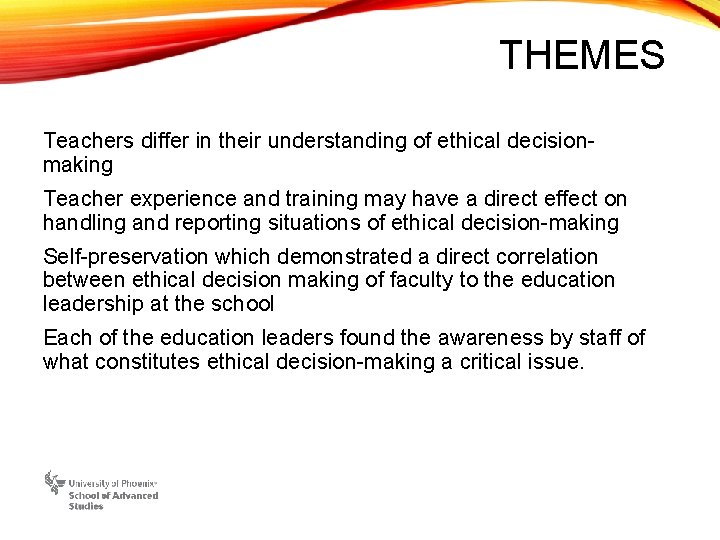 THEMES

Teachers differ in their understanding of ethical decision-making

Teacher experience and training may have a direct effect on handling and reporting situations of ethical decision-making

Self-preservation which demonstrated a direct correlation between ethical decision making of faculty to the education leadership at the school

Each of the education leaders found the awareness by staff of what constitutes ethical decision-making a critical issue.

University of Phoenix
School of Advanced Studies